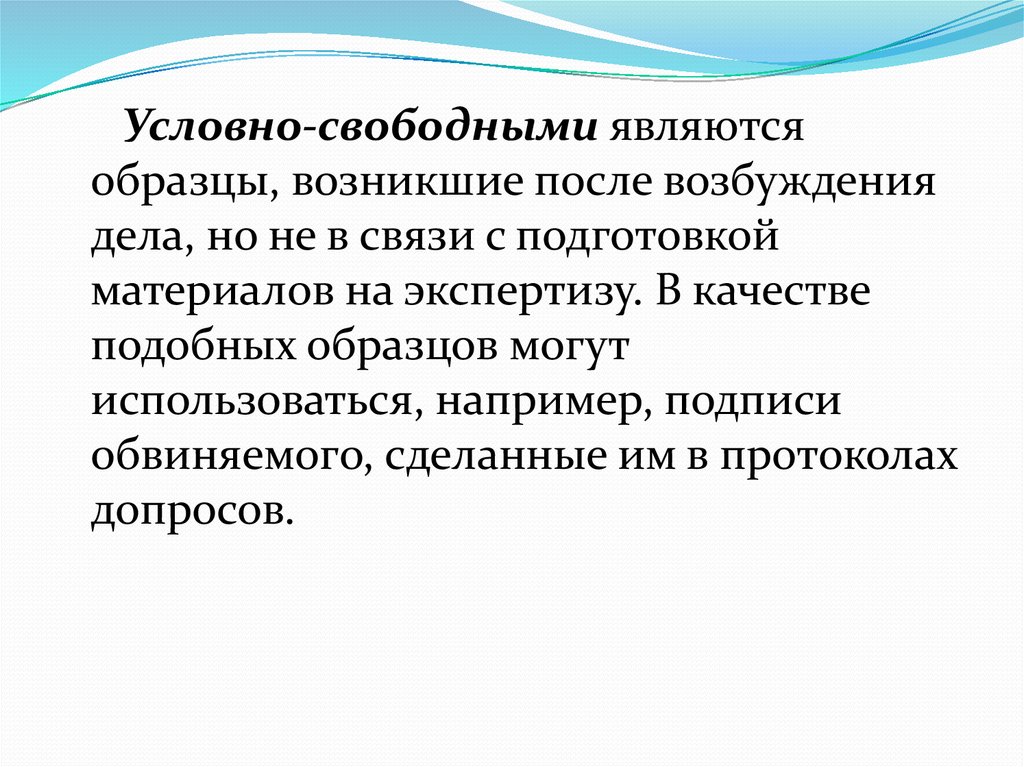 Условно-свободными являются образцы, возникшие после возбуждения дела, но не в связи с подготовкой материалов на экспертизу. В качестве подобных образцов могут использоваться, например, подписи обвиняемого, сделанные им в протоколах допросов.